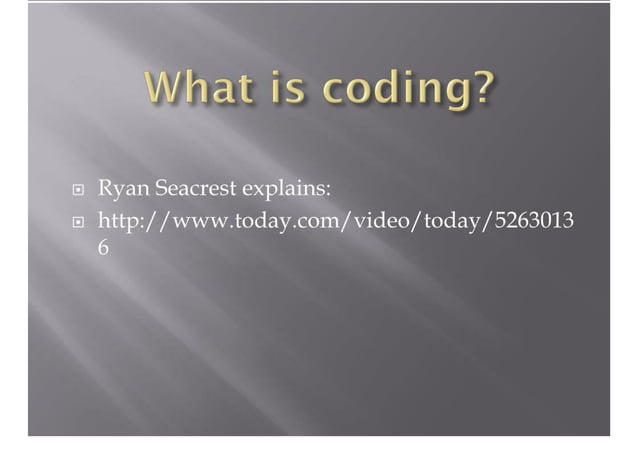 What is coding?

Ryan Seacrest explains:

http://www.today.com/video/today/52630136